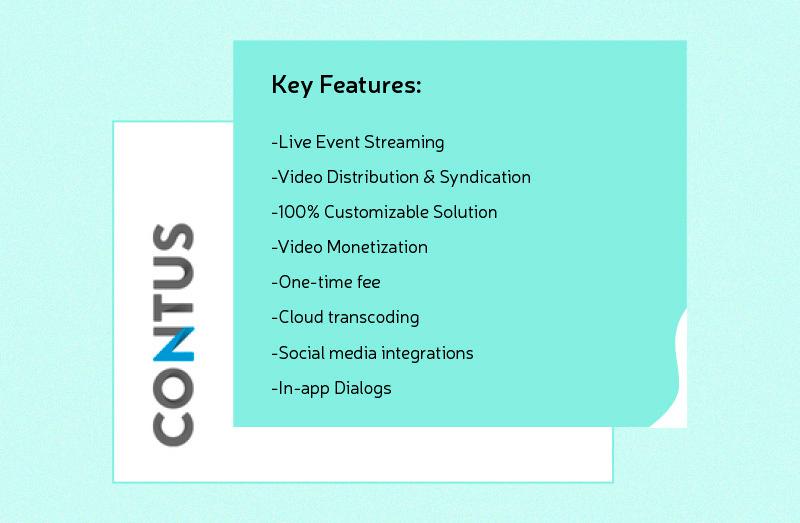 CONTUS

Key Features:

-Live Event Streaming

-Video Distribution & Syndication

-100% Customizable Solution

-Video Monetization

-One-time fee

-Cloud transcoding

-Social media integrations

-In-app Dialogs